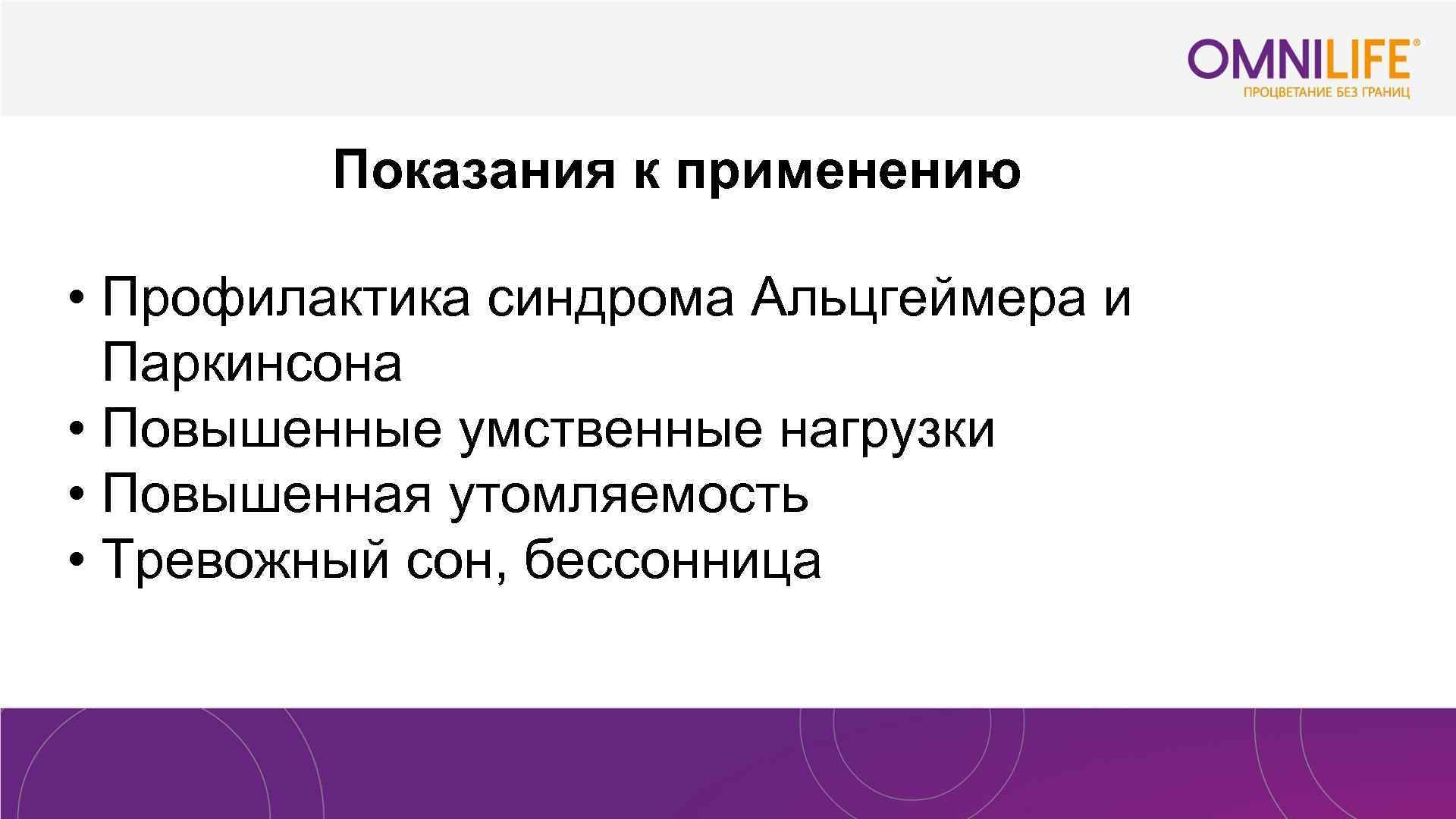 OMNILIFE®
ПРОЦВЕТАНИЕ БЕЗ ГРАНИЦ

Показания к применению

• Профилактика синдрома Альцгеймера и Паркинсона
• Повышенные умственные нагрузки
• Повышенная утомляемость
• Тревожный сон, бессонница